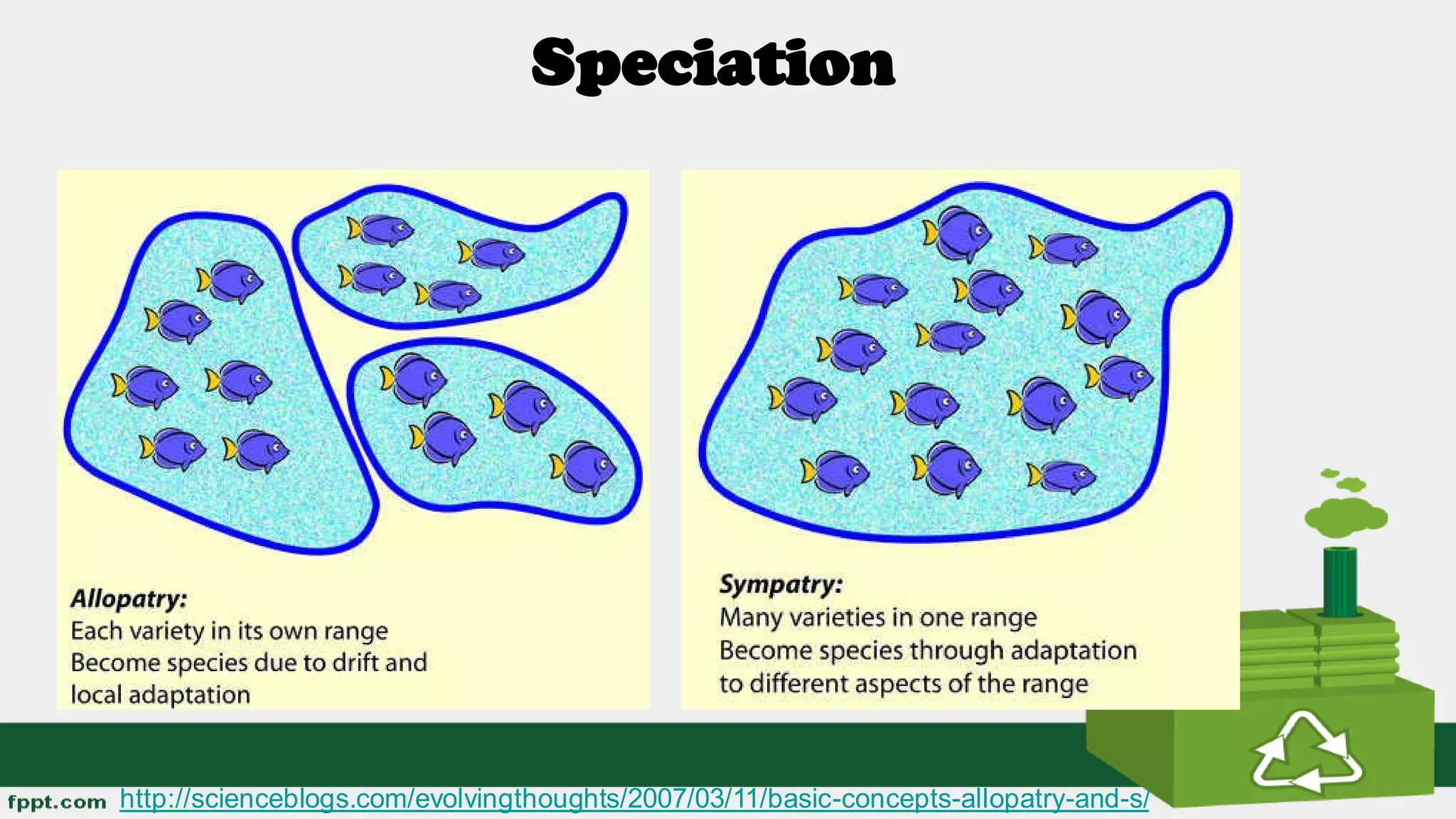 Speciation

Allopatry:
Each variety in its own range
Become species due to drift and local adaptation

Sympatry:
Many varieties in one range
Become species through adaptation to different aspects of the range

fppt.com http://scienceblogs.com/evolvingthoughts/2007/03/11/basic-concepts-allopatry-and-s/